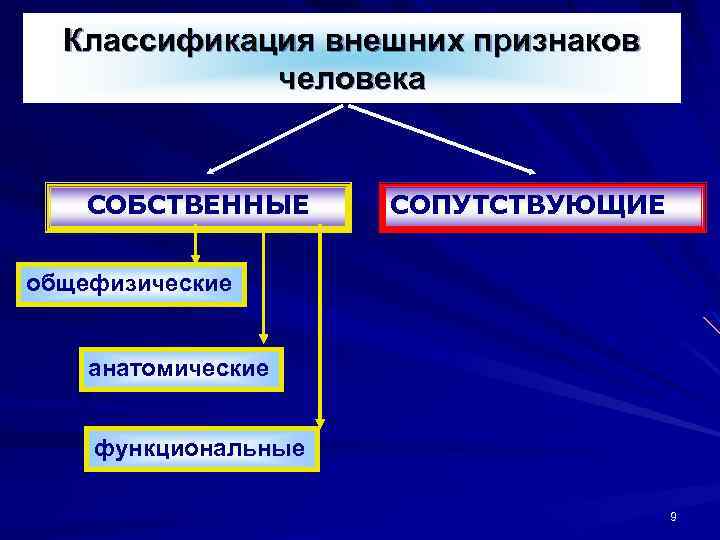 Классификация внешних признаков человека

СОБСТВЕННЫЕ

СОПУТСТВУЮЩИЕ

общефизические

анатомические

функциональные

9